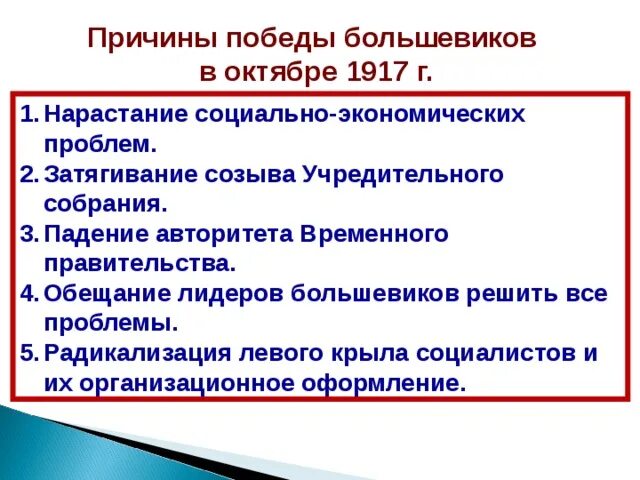 Причины победы большевиков в октябре 1917 г.

1. Нарастание социально-экономических проблем.
2. Затягивание созыва Учредительного собрания.
3. Падение авторитета Временного правительства.
4. Обещание лидеров большевиков решить все проблемы.
5. Радикализация левого крыла социалистов и их организационное оформление.